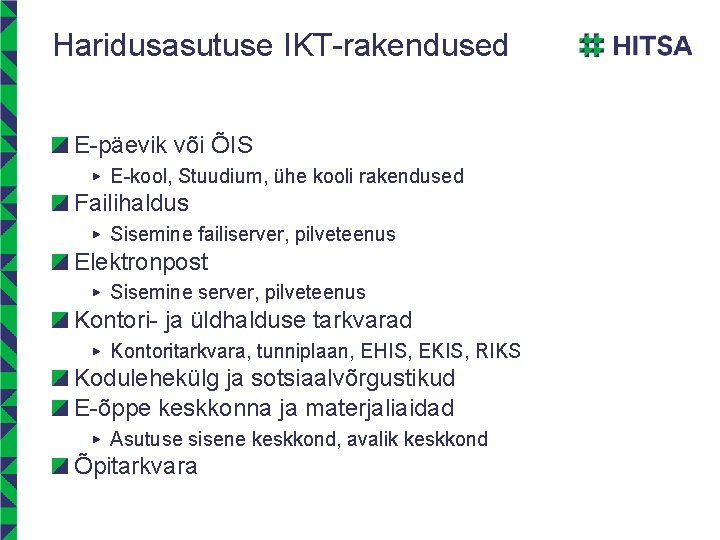 Haridusasutuse IKT-rakendused

HITSA

E-päevik või ÕIS
E-kool, Stuudium, ühe kooli rakendused
Failihaldus
Sisemine failiserver, pilveteenus
Elektronpost
Sisemine server, pilveteenus
Kontori- ja üldhalduse tarkvarad
Kontoritarkvara, tunniplaan, EHIS, EKIS, RIKS
Kodulehekülg ja sotsiaalvõrgustikud
E-õppe keskkonna ja materjaliaidad
Asutuse sisene keskkond, avalik keskkond
Õpitarkvara